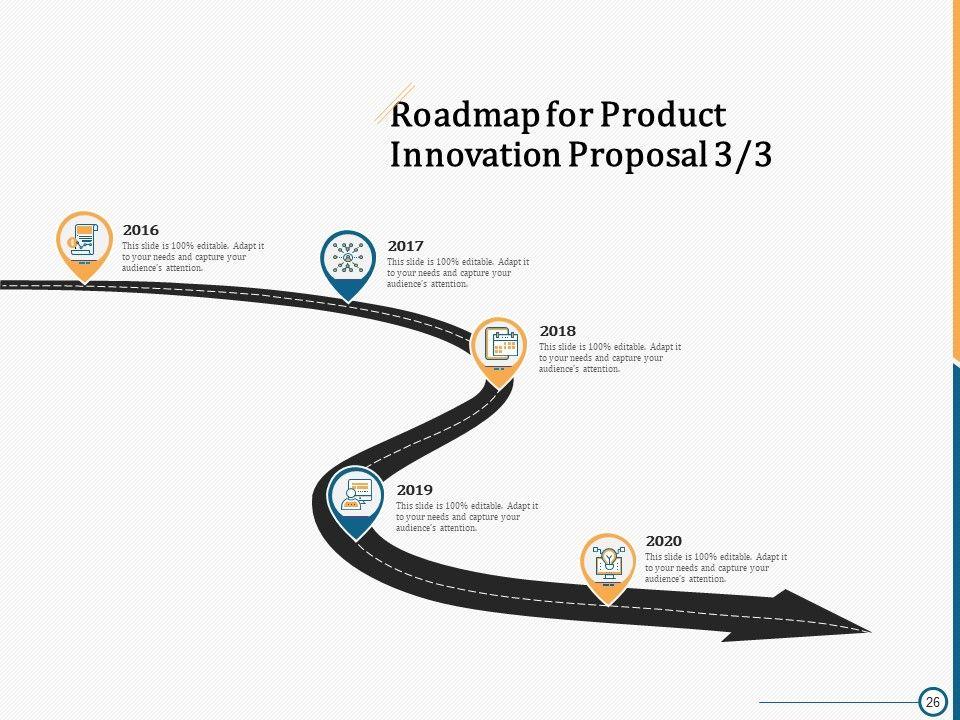 Roadmap for Product Innovation Proposal 3/3

2016
This slide is 100% editable. Adapt it to your needs and capture your audience's attention.

2017
This slide is 100% editable. Adapt it to your needs and capture your audience's attention.

2018
This slide is 100% editable. Adapt it to your needs and capture your audience's attention.

2019
This slide is 100% editable. Adapt it to your needs and capture your audience's attention.

2020
This slide is 100% editable. Adapt it to your needs and capture your audience's attention.

26